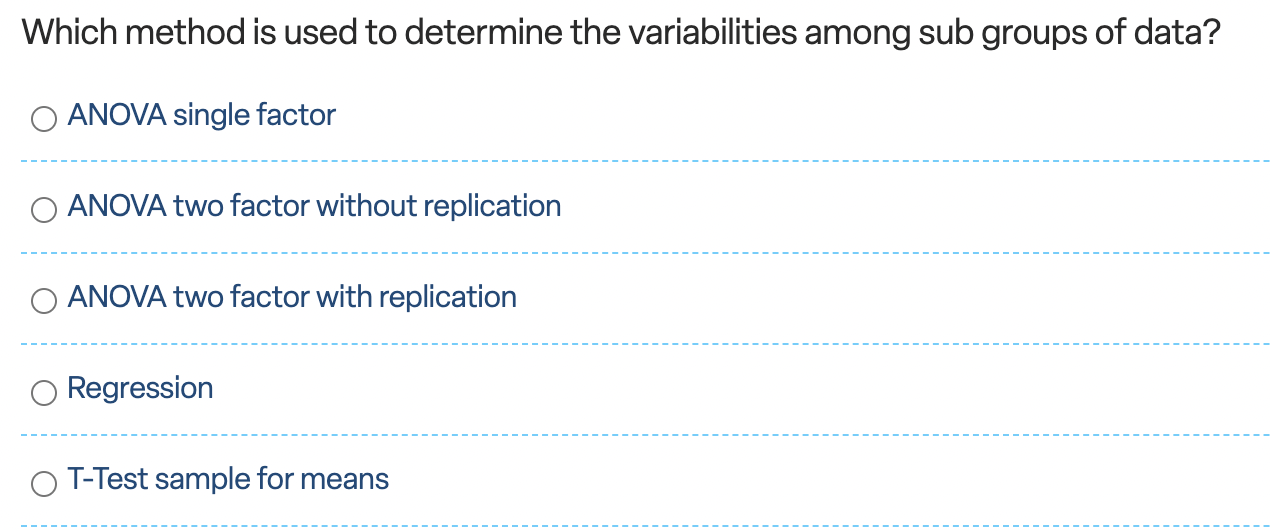 Which method is used to determine the variabilities among sub groups of data?

ANOVA single factor

ANOVA two factor without replication

ANOVA two factor with replication

Regression

T-Test sample for means